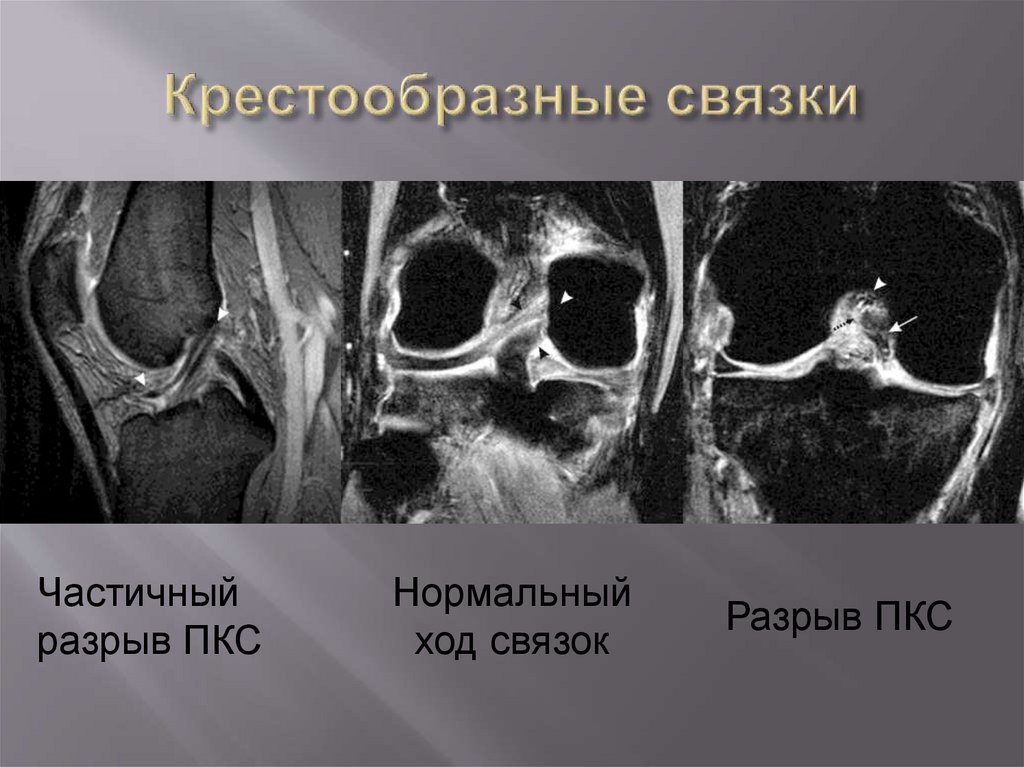 Крестообразные связки

Частичный разрыв ПКС

Нормальный ход связок

Разрыв ПКС